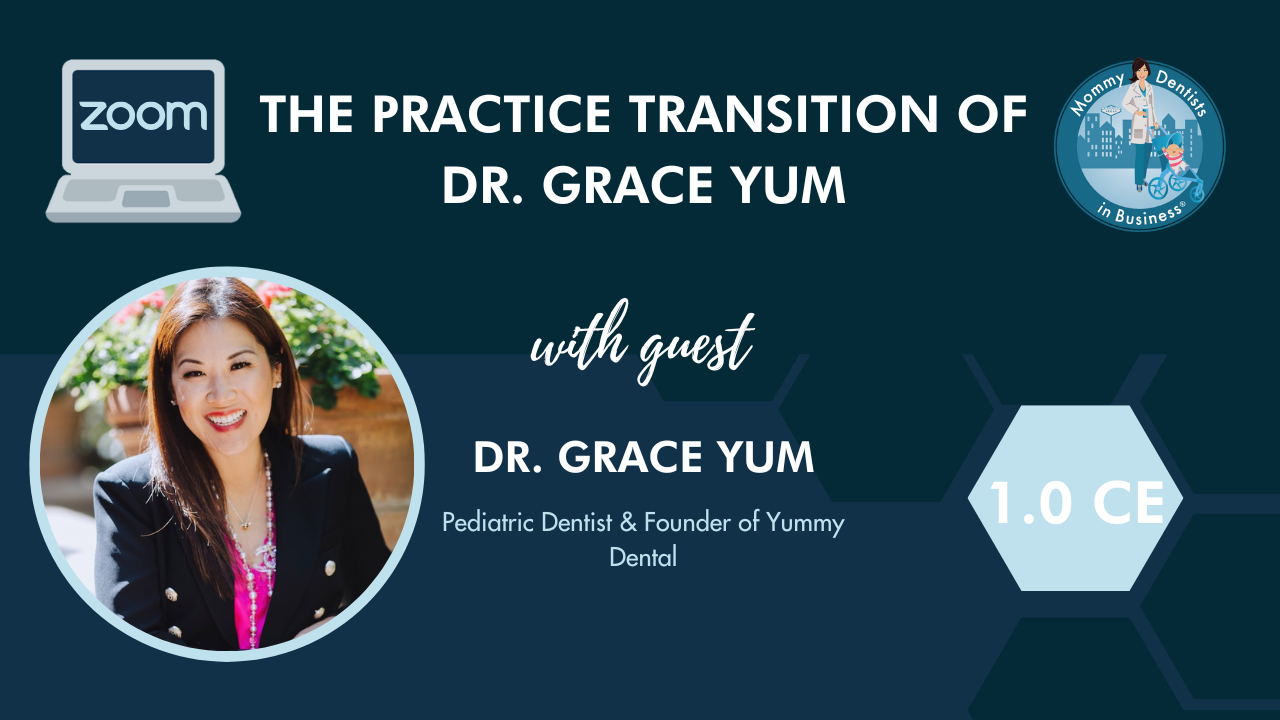 zoom

THE PRACTICE TRANSITION OF DR. GRACE YUM

Mommy Dentists in Business®

with guest

DR. GRACE YUM

Pediatric Dentist & Founder of Yummy Dental

1.0 CE